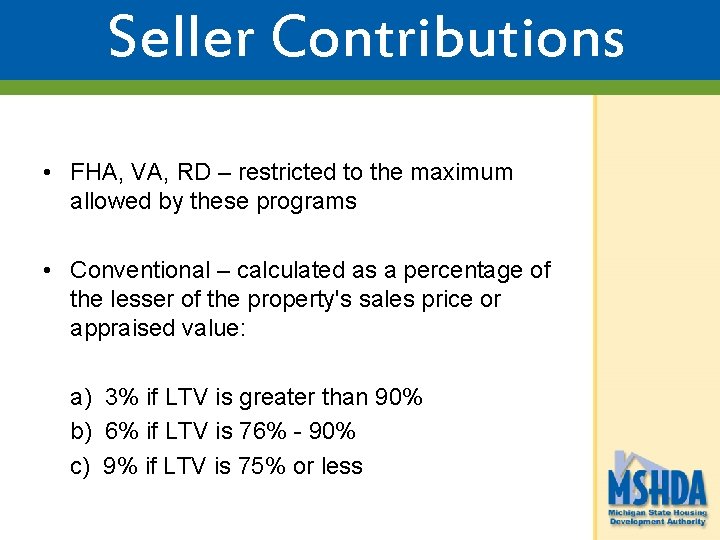 Seller Contributions

• FHA, VA, RD – restricted to the maximum allowed by these programs

• Conventional – calculated as a percentage of the lesser of the property's sales price or appraised value:

a) 3% if LTV is greater than 90%
b) 6% if LTV is 76% - 90%
c) 9% if LTV is 75% or less

MSHDA
Michigan State Housing Development Authority